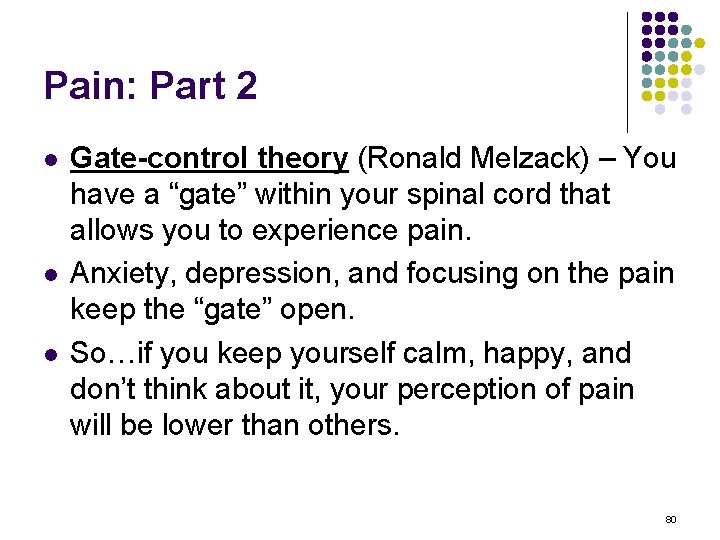 Pain: Part 2

- Gate-control theory (Ronald Melzack) – You have a “gate” within your spinal cord that allows you to experience pain.
- Anxiety, depression, and focusing on the pain keep the “gate” open.
- So…if you keep yourself calm, happy, and don’t think about it, your perception of pain will be lower than others.

80